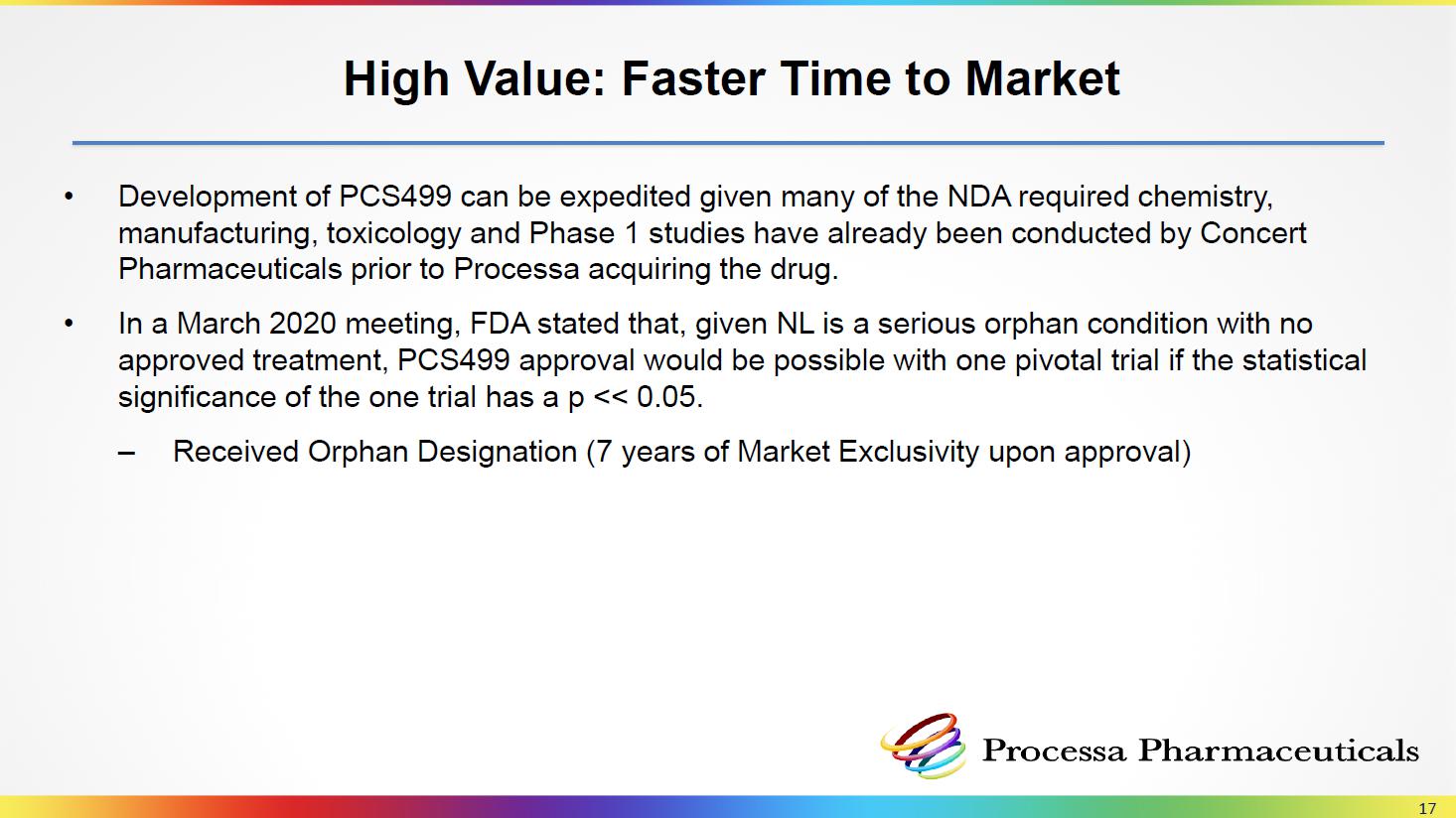 High Value: Faster Time to Market

• Development of PCS499 can be expedited given many of the NDA required chemistry, manufacturing, toxicology and Phase 1 studies have already been conducted by Concert Pharmaceuticals prior to Processa acquiring the drug.

• In a March 2020 meeting, FDA stated that, given NL is a serious orphan condition with no approved treatment, PCS499 approval would be possible with one pivotal trial if the statistical significance of the one trial has a p << 0.05.

– Received Orphan Designation (7 years of Market Exclusivity upon approval)

Processa Pharmaceuticals

17